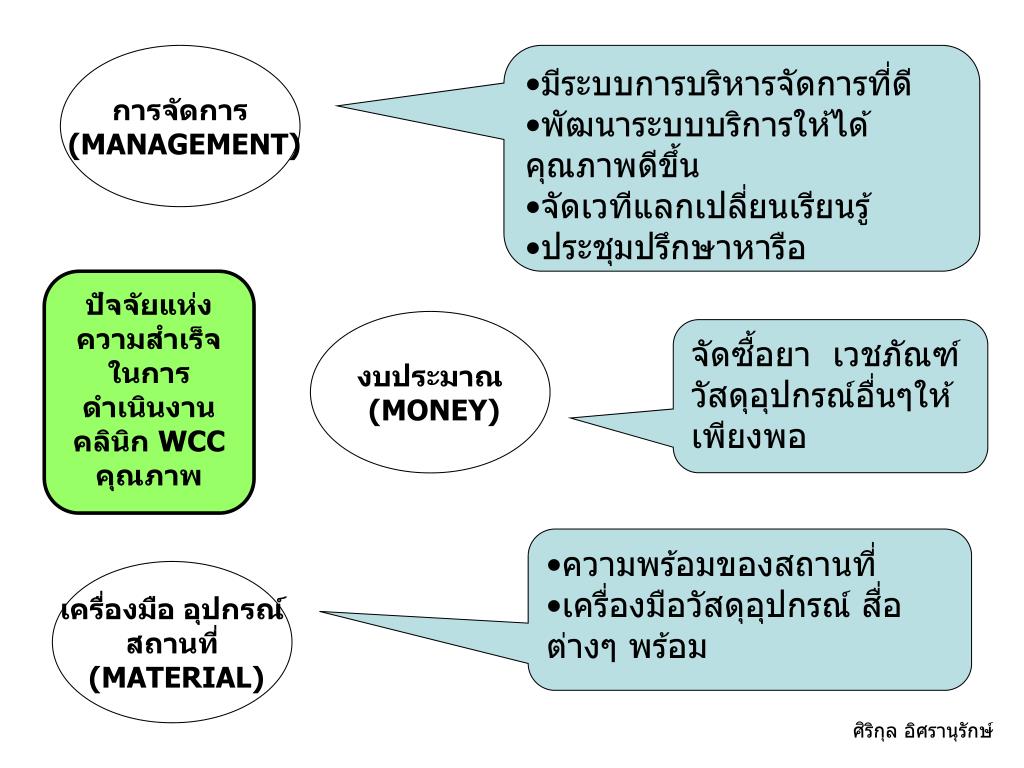 การจัดการ
(MANAGEMENT)

•มีระบบการบริหารจัดการที่ดี
•พัฒนาระบบบริการให้ได้คุณภาพดีขึ้น
•จัดเวทีแลกเปลี่ยนเรียนรู้
•ประชุมปรึกษาหารือ

ปัจจัยแห่งความสำเร็จในการดำเนินงานคลินิก WCC คุณภาพ

งบประมาณ
(MONEY)

จัดซื้อยา เวชภัณฑ์ วัสดุอุปกรณ์อื่นๆให้เพียงพอ

เครื่องมือ อุปกรณ์ สถานที่
(MATERIAL)

•ความพร้อมของสถานที่
•เครื่องมือวัสดุอุปกรณ์ สื่อต่างๆ พร้อม

ศิริกุล อิศรานุรักษ์